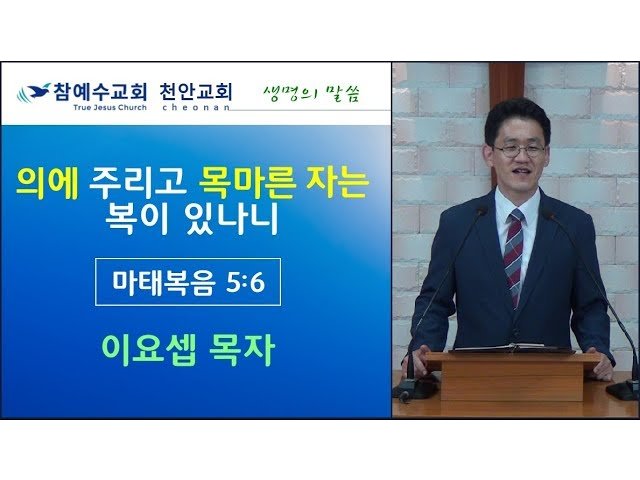 참예수교회 천안교회
True Jesus Church cheonan
생명의 말씀

의에 주리고 목마른 자는 복이 있나니

마태복음 5:6

이요셉 목자